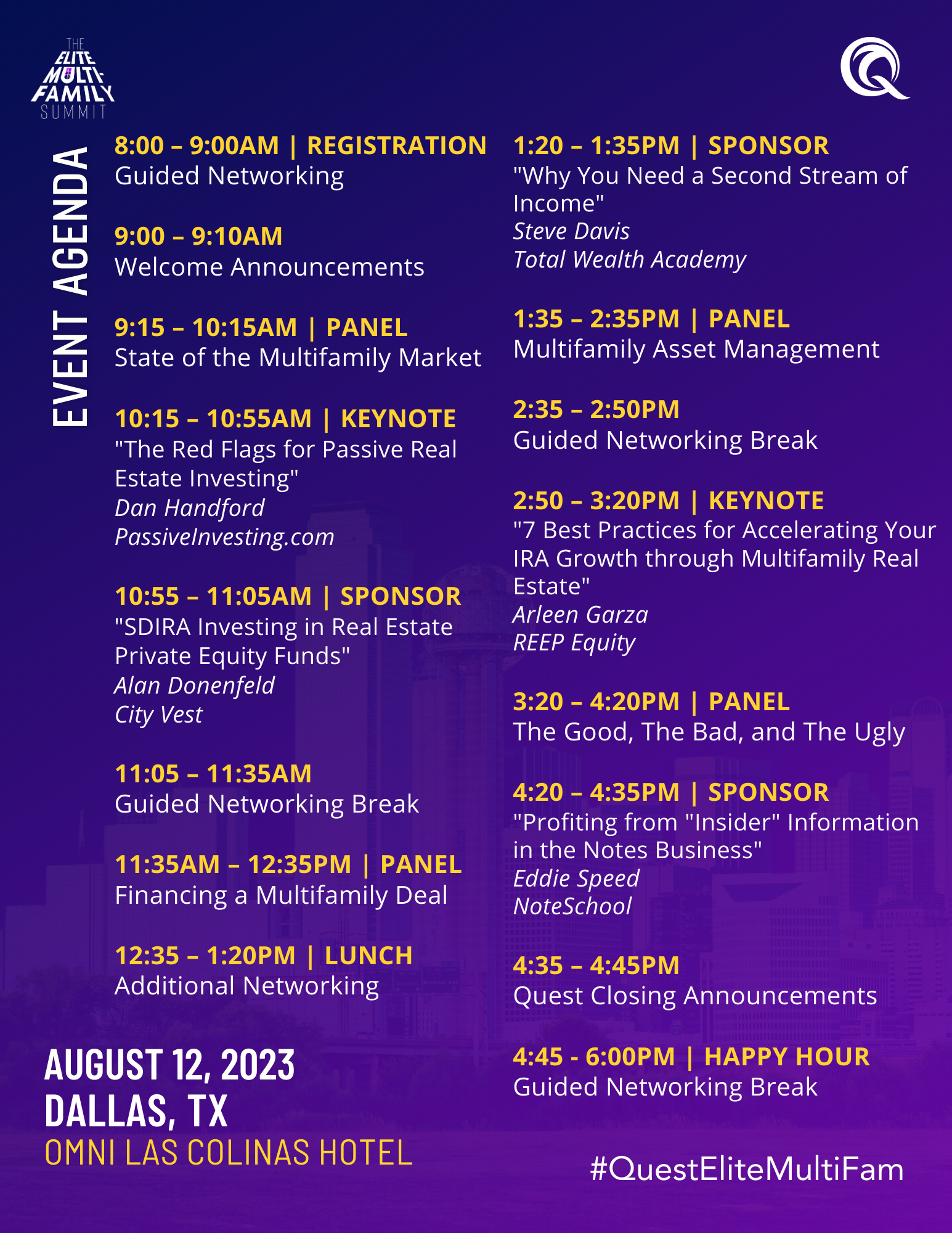 THE ELITE MULTI-FAMILY SUMMIT

EVENT AGENDA

8:00 – 9:00AM | REGISTRATION
Guided Networking

9:00 – 9:10AM
Welcome Announcements

9:15 – 10:15AM | PANEL
State of the Multifamily Market

10:15 – 10:55AM | KEYNOTE
"The Red Flags for Passive Real Estate Investing"
Dan Handford
PassiveInvesting.com

10:55 – 11:05AM | SPONSOR
"SDIRA Investing in Real Estate Private Equity Funds"
Alan Donenfeld
City Vest

11:05 – 11:35AM
Guided Networking Break

11:35AM – 12:35PM | PANEL
Financing a Multifamily Deal

12:35 – 1:20PM | LUNCH
Additional Networking

1:20 – 1:35PM | SPONSOR
"Why You Need a Second Stream of Income"
Steve Davis
Total Wealth Academy

1:35 – 2:35PM | PANEL
Multifamily Asset Management

2:35 – 2:50PM
Guided Networking Break

2:50 – 3:20PM | KEYNOTE
"7 Best Practices for Accelerating Your IRA Growth through Multifamily Real Estate"
Arleen Garza
REEP Equity

3:20 – 4:20PM | PANEL
The Good, The Bad, and The Ugly

4:20 – 4:35PM | SPONSOR
"Profiting from "Insider" Information in the Notes Business"
Eddie Speed
NoteSchool

4:35 – 4:45PM
Quest Closing Announcements

4:45 - 6:00PM | HAPPY HOUR
Guided Networking Break

AUGUST 12, 2023
DALLAS, TX
OMNI LAS COLINAS HOTEL

#QuestEliteMultiFam